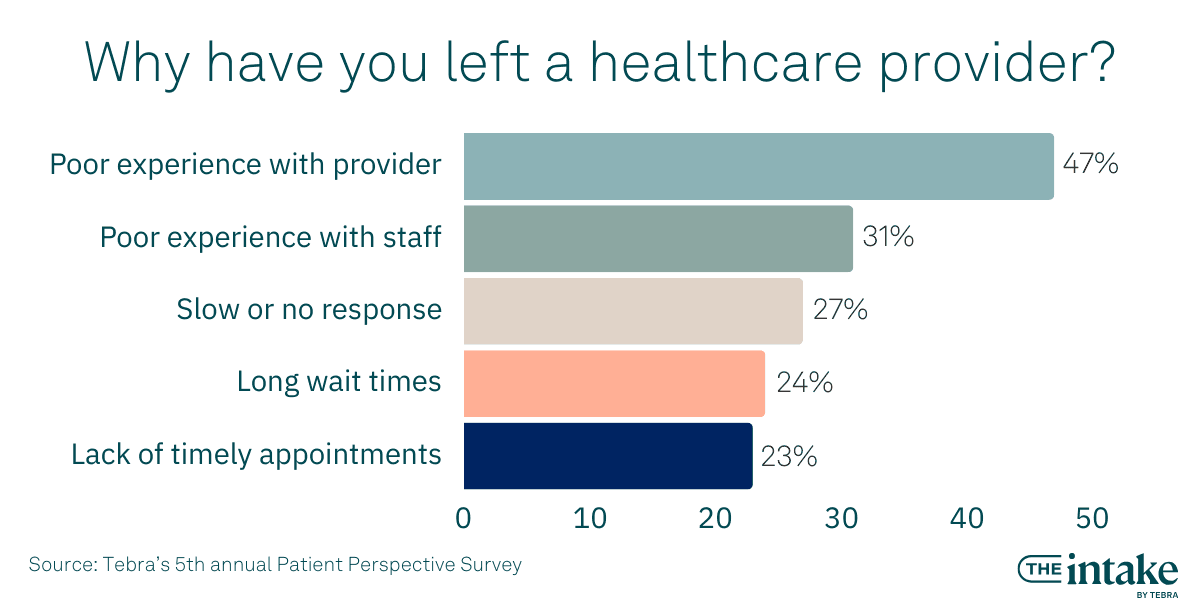 Why have you left a healthcare provider?

Poor experience with provider 47%

Poor experience with staff 31%

Slow or no response 27%

Long wait times 24%

Lack of timely appointments 23%

0 10 20 30 40 50

Source: Tebra's 5th annual Patient Perspective Survey

THE intake BY TEBRA